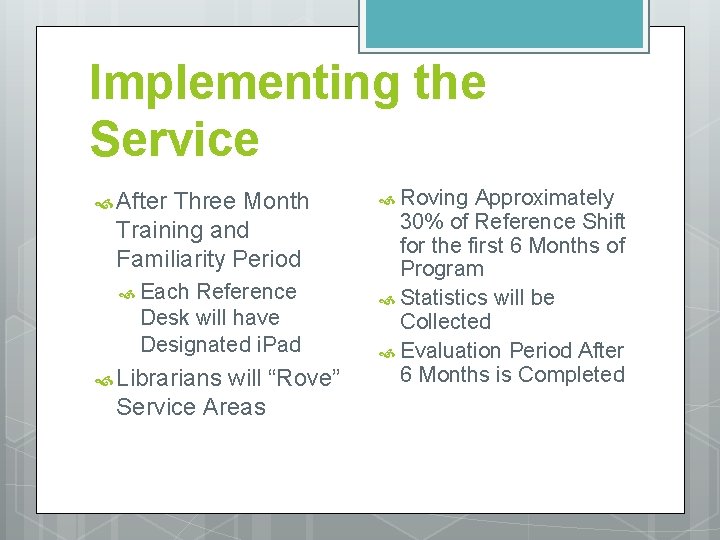 Implementing the Service

After Three Month Training and Familiarity Period

Each Reference Desk will have Designated iPad

Librarians will “Rove” Service Areas

Roving Approximately 30% of Reference Shift for the first 6 Months of Program

Statistics will be Collected

Evaluation Period After 6 Months is Completed